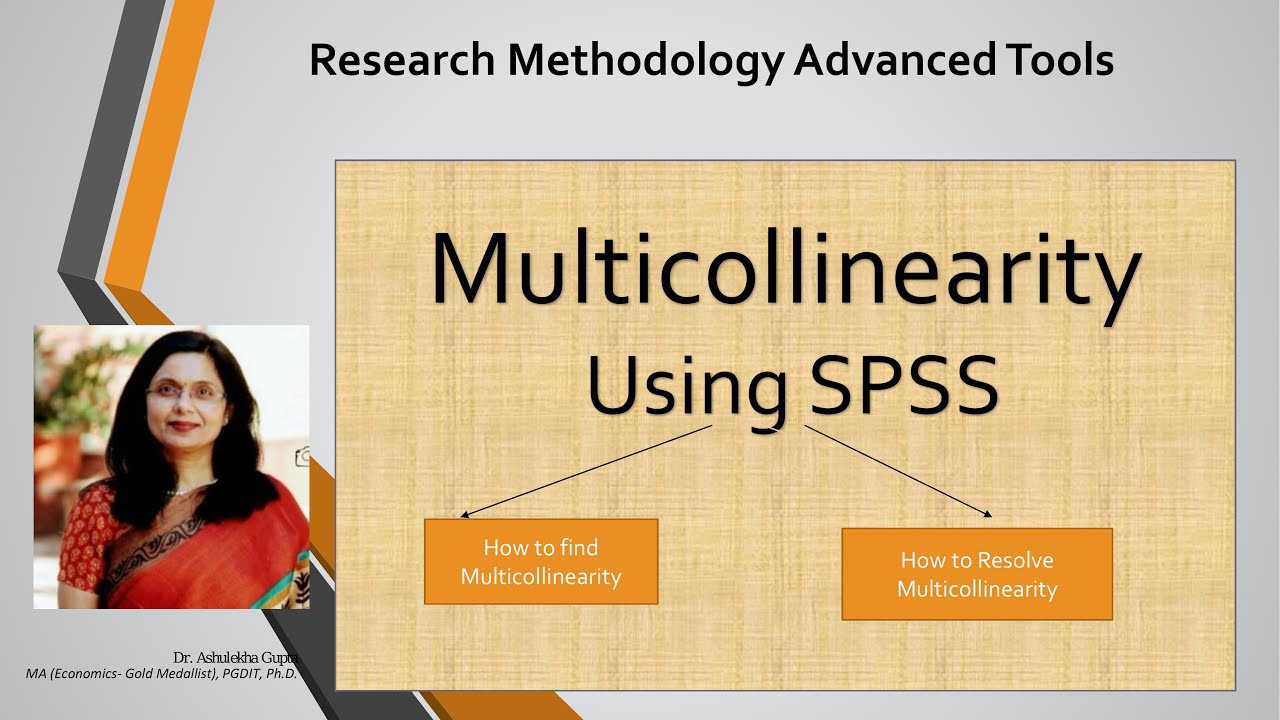 Research Methodology Advanced Tools

Multicollinearity
Using SPSS

How to find Multicollinearity

How to Resolve Multicollinearity

Dr. Ashulekha Gupta
MA (Economics- Gold Medallist), PGDIT, Ph.D.